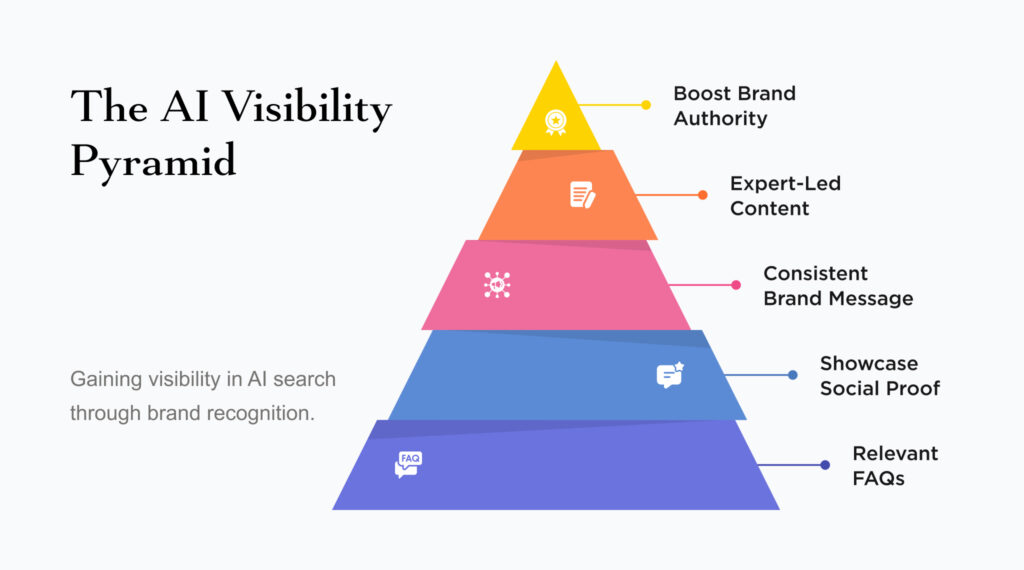 The AI Visibility Pyramid

Gaining visibility in AI search through brand recognition.

Boost Brand Authority

Expert-Led Content

Consistent Brand Message

Showcase Social Proof

FAQ

Relevant FAQs